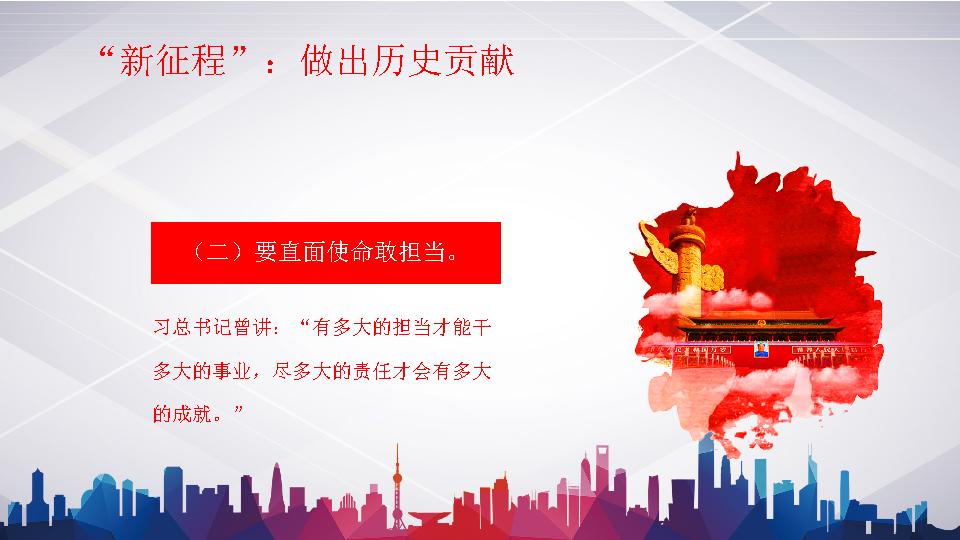 “新征程”：做出历史贡献

（二）要直面使命敢担当。

习总书记曾讲：“有多大的担当才能干多大的事业，尽多大的责任才会有多大的成就。”